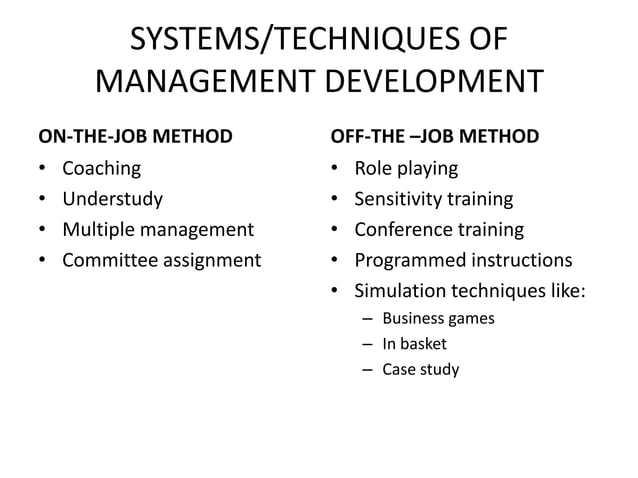 SYSTEMS/TECHNIQUES OF MANAGEMENT DEVELOPMENT

ON-THE-JOB METHOD
• Coaching
• Understudy
• Multiple management
• Committee assignment

OFF-THE –JOB METHOD
• Role playing
• Sensitivity training
• Conference training
• Programmed instructions
• Simulation techniques like:
– Business games
– In basket
– Case study